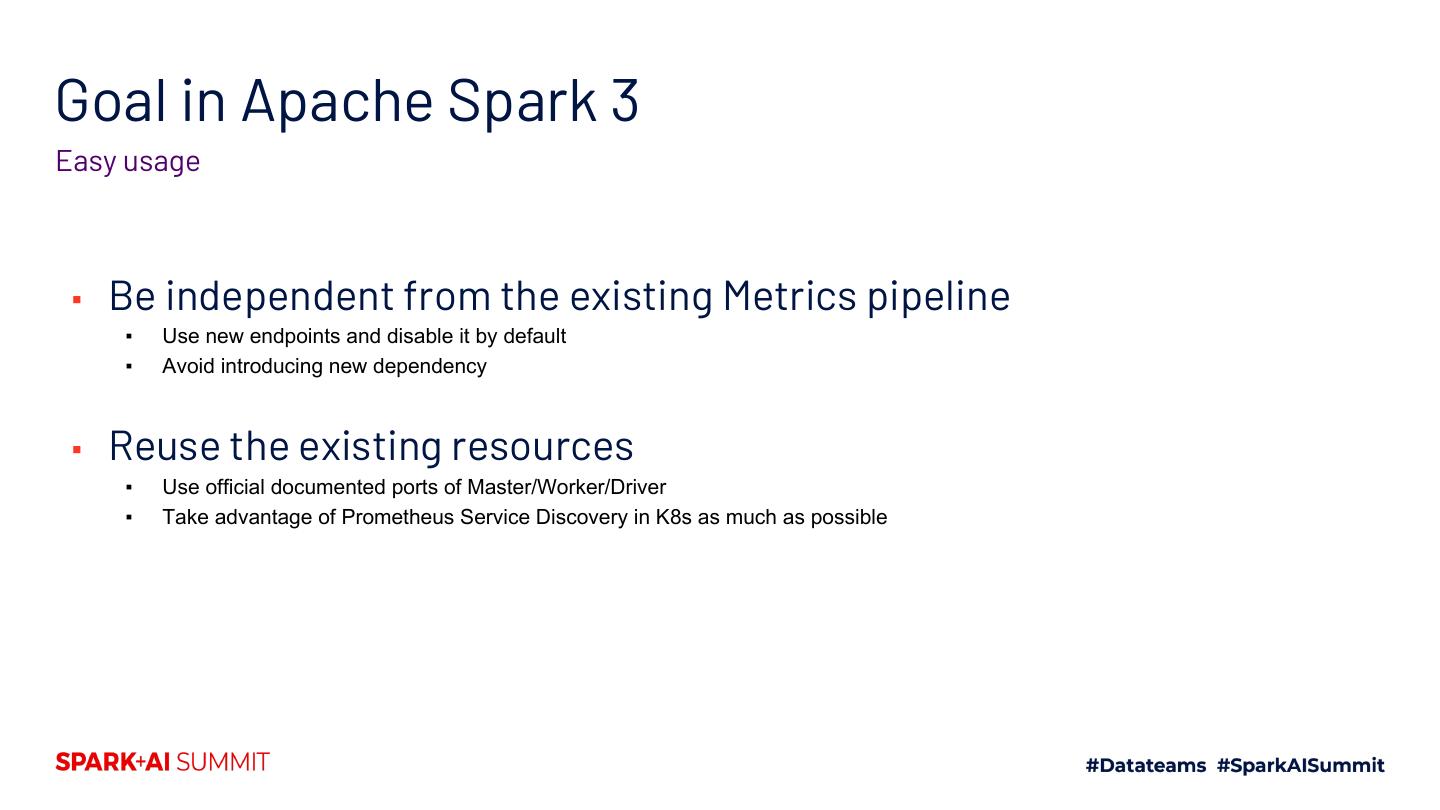 Goal in Apache Spark 3

Easy usage

▪ Be independent from the existing Metrics pipeline
  ▪ Use new endpoints and disable it by default
  ▪ Avoid introducing new dependency

▪ Reuse the existing resources
  ▪ Use official documented ports of Master/Worker/Driver
  ▪ Take advantage of Prometheus Service Discovery in K8s as much as possible

SPARK+AI SUMMIT

#Datateams #SparkAISummit